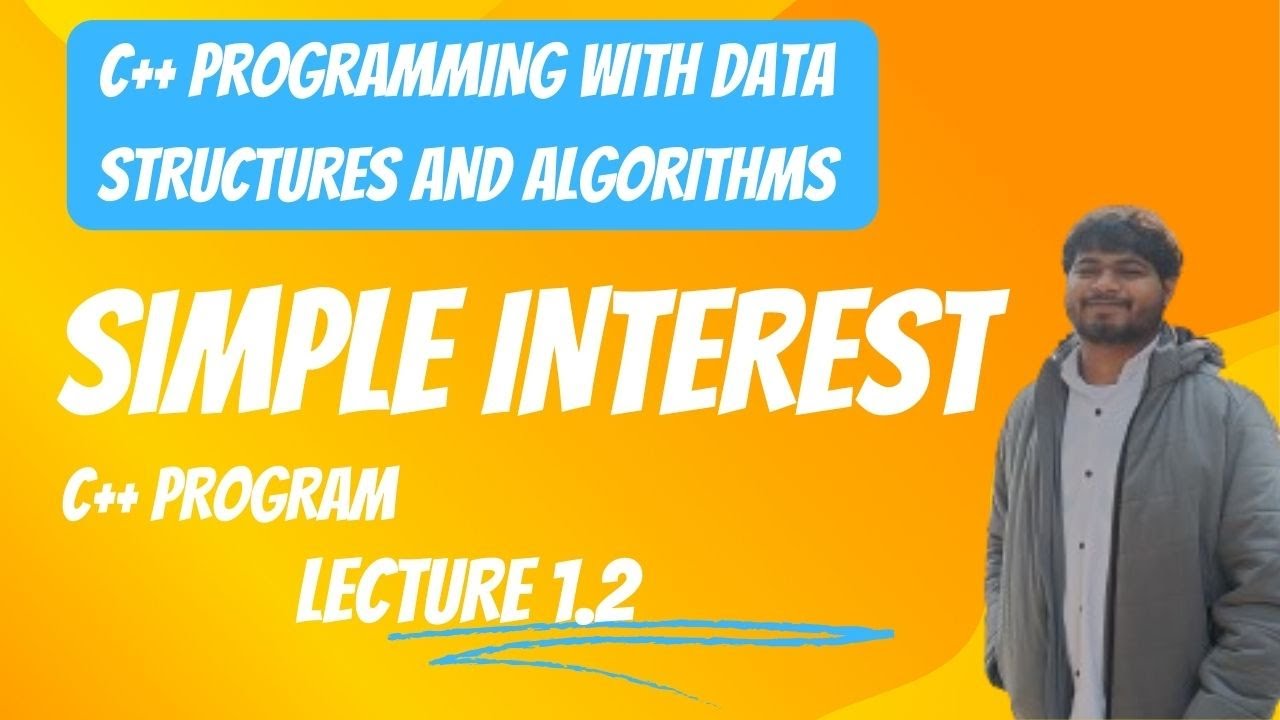 C++ PROGRAMMING WITH DATA STRUCTURES AND ALGORITHMS

SIMPLE INTEREST

C++ PROGRAM

LECTURE 1.2